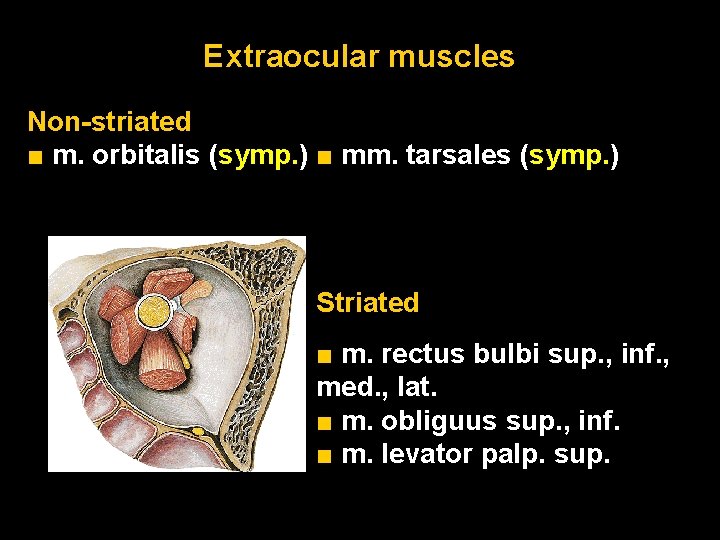 Extraocular muscles

Non-striated
■ m. orbitalis (symp.) ■ mm. tarsales (symp.)

Striated

■ m. rectus bulbi sup., inf., med., lat.
■ m. obliguus sup., inf.
■ m. levator palp. sup.